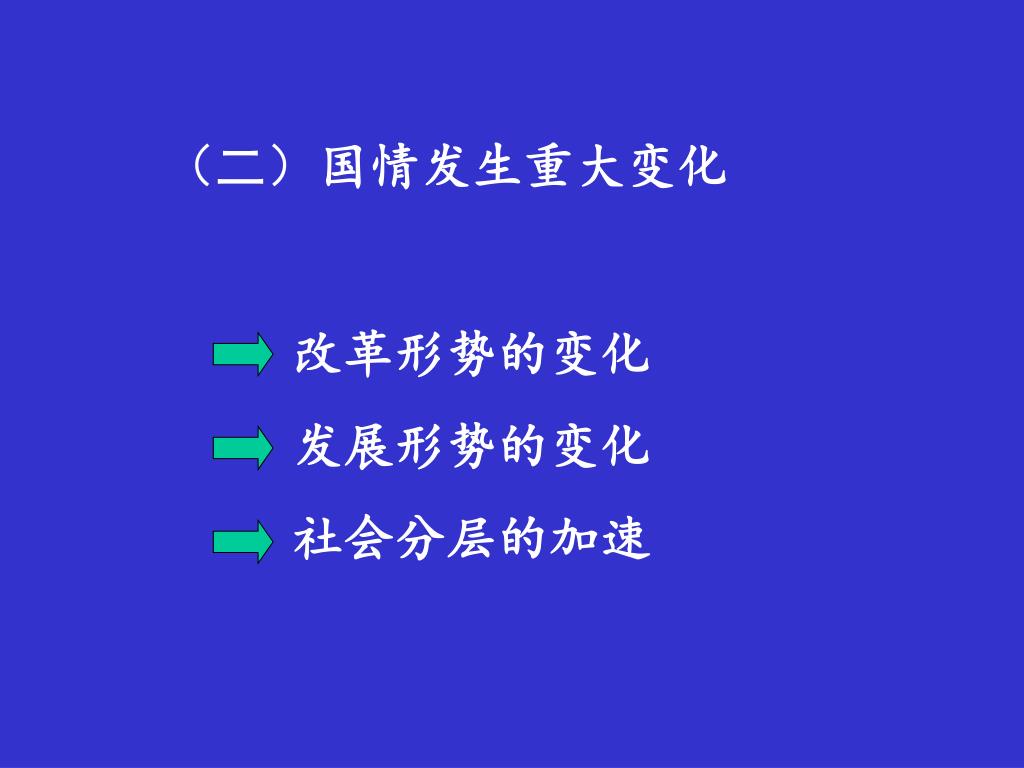 （二）国情发生重大变化

改革形势的变化

发展形势的变化

社会分层的加速